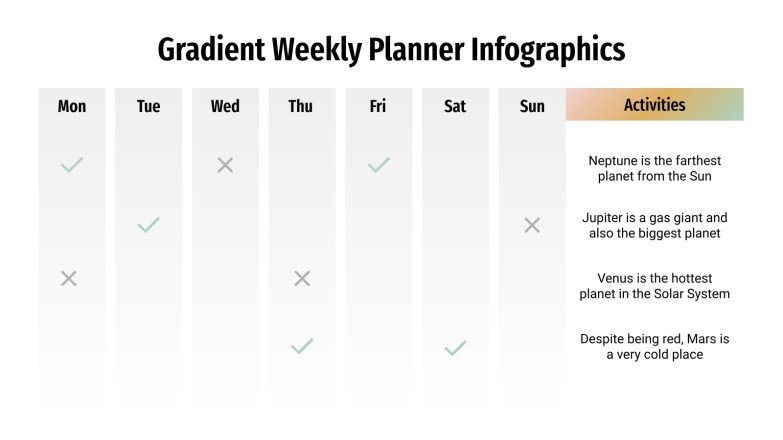 Gradient Weekly Planner Infographics

| Mon | Tue | Wed | Thu | Fri | Sat | Sun | Activities |
|---|---|---|---|---|---|---|---|
| ✓ | | ✗ | | ✓ | | | Neptune is the farthest planet from the Sun |
| | ✓ | | | | | ✗ | Jupiter is a gas giant and also the biggest planet |
| ✗ | | | ✗ | | | | Venus is the hottest planet in the Solar System |
| | | | ✓ | | ✓ | | Despite being red, Mars is a very cold place |